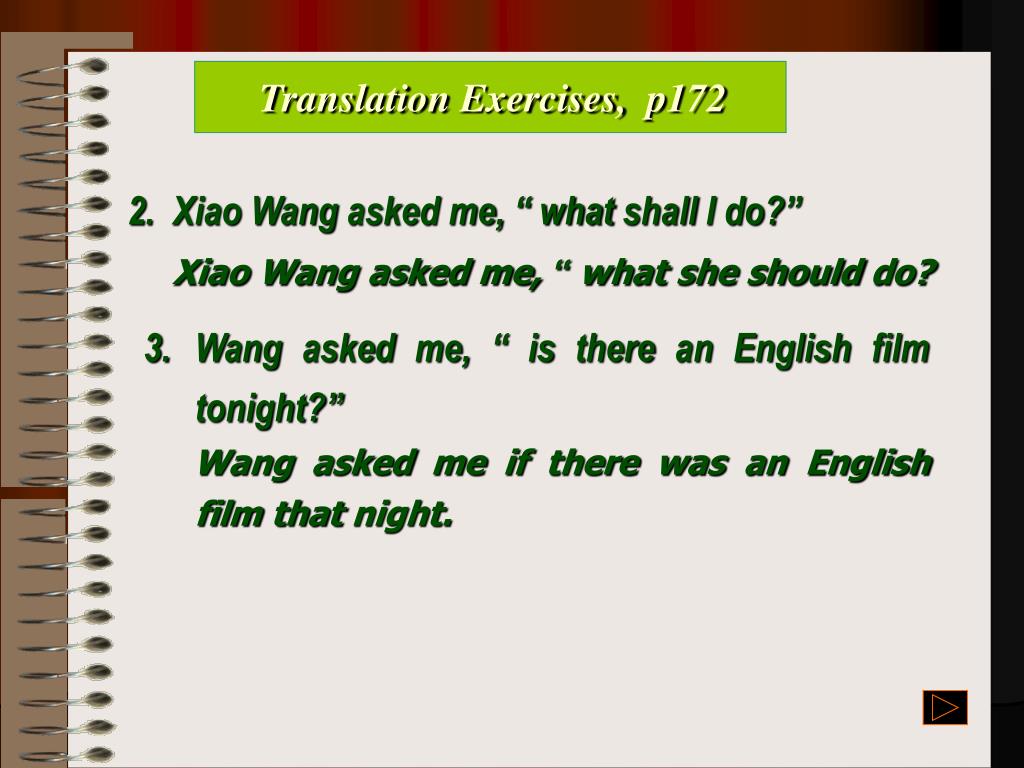 Translation Exercises, p172

2. Xiao Wang asked me, “ what shall I do?”

Xiao Wang asked me, “ what she should do?

3. Wang asked me, “ is there an English film tonight?”

Wang asked me if there was an English film that night.